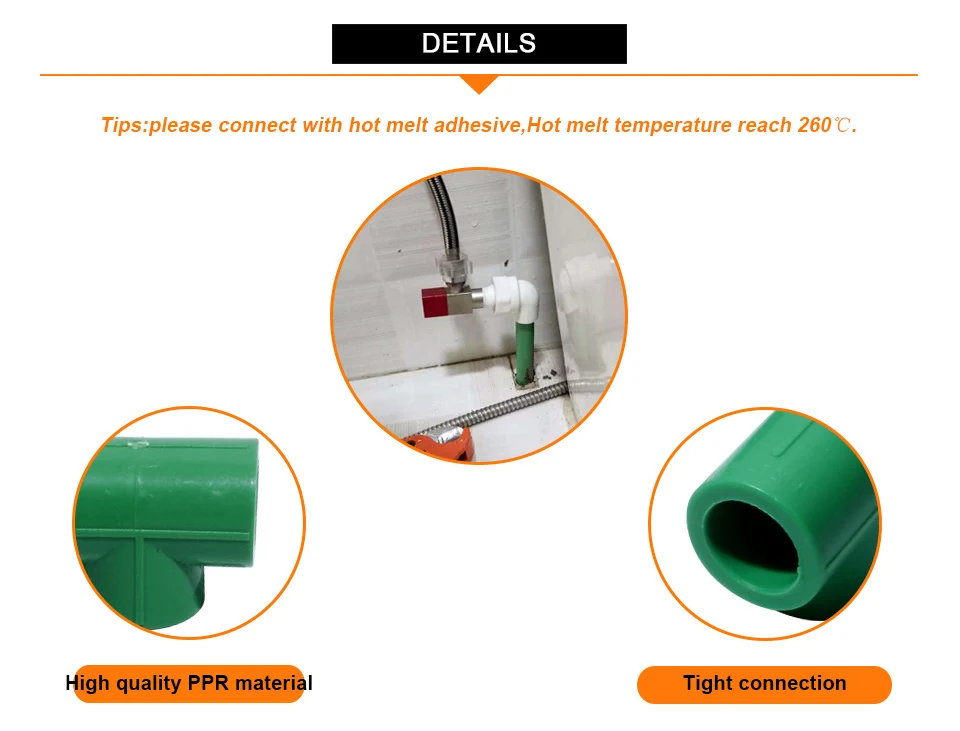 DETAILS

Tips:please connect with hot melt adhesive,Hot melt temperature reach 260℃.

High quality PPR material

Tight connection